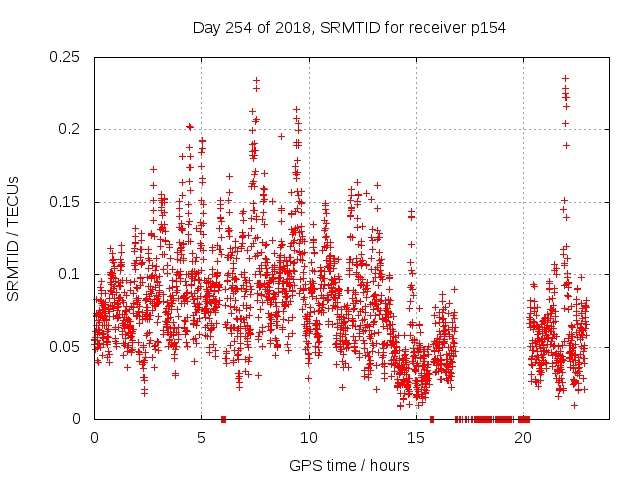 Day 254 of 2018, SRMTID for receiver p154

SRMTID / TECUs

0.25
0.2
0.15
0.1
0.05
0

0
5
10
15
20

GPS time / hours